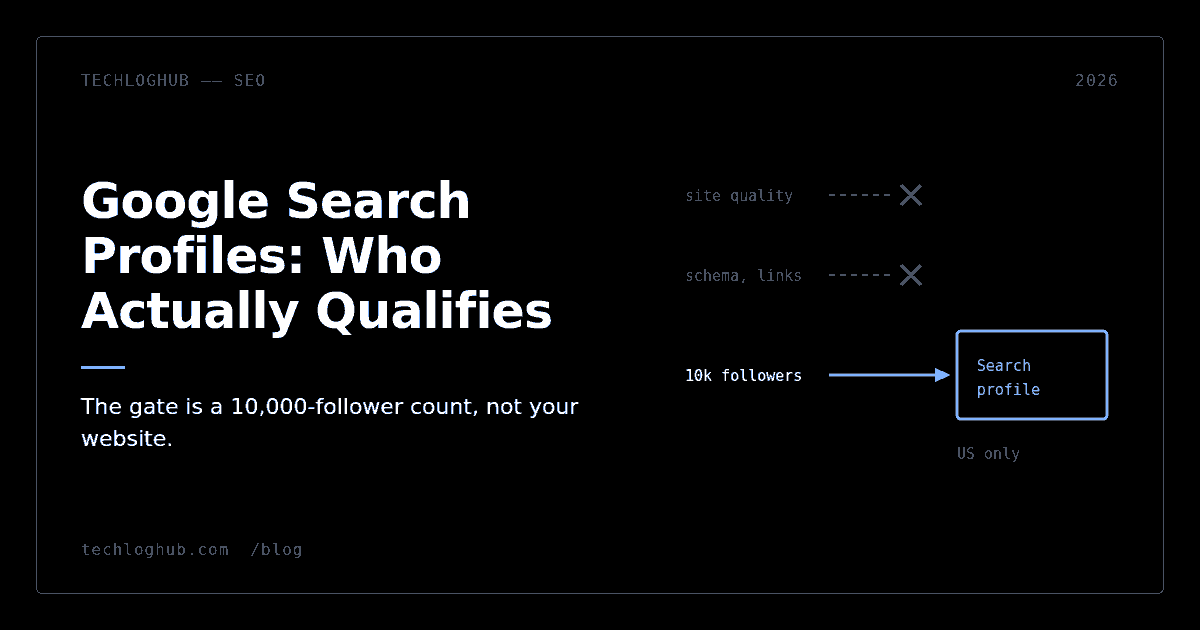 TECHLOGHUB —— SEO

2026

Google Search Profiles: Who Actually Qualifies

The gate is a 10,000-follower count, not your website.

site quality

schema, links

10k followers

Search profile

US only

techloghub.com /blog